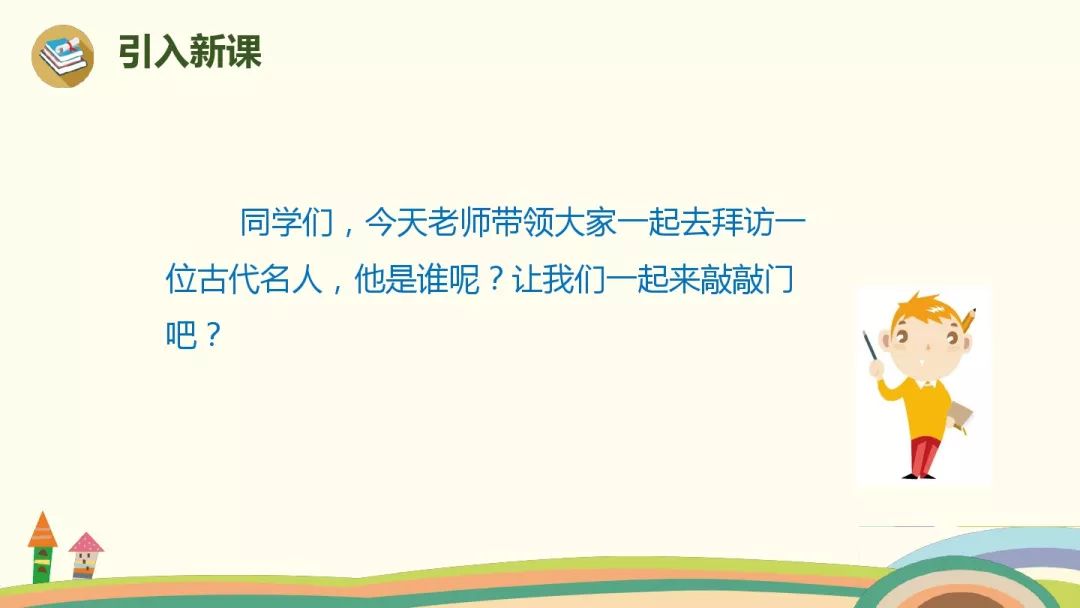 引入新课

同学们，今天老师带领大家一起去拜访一位古代名人，他是谁呢？让我们一起来敲敲门吧？